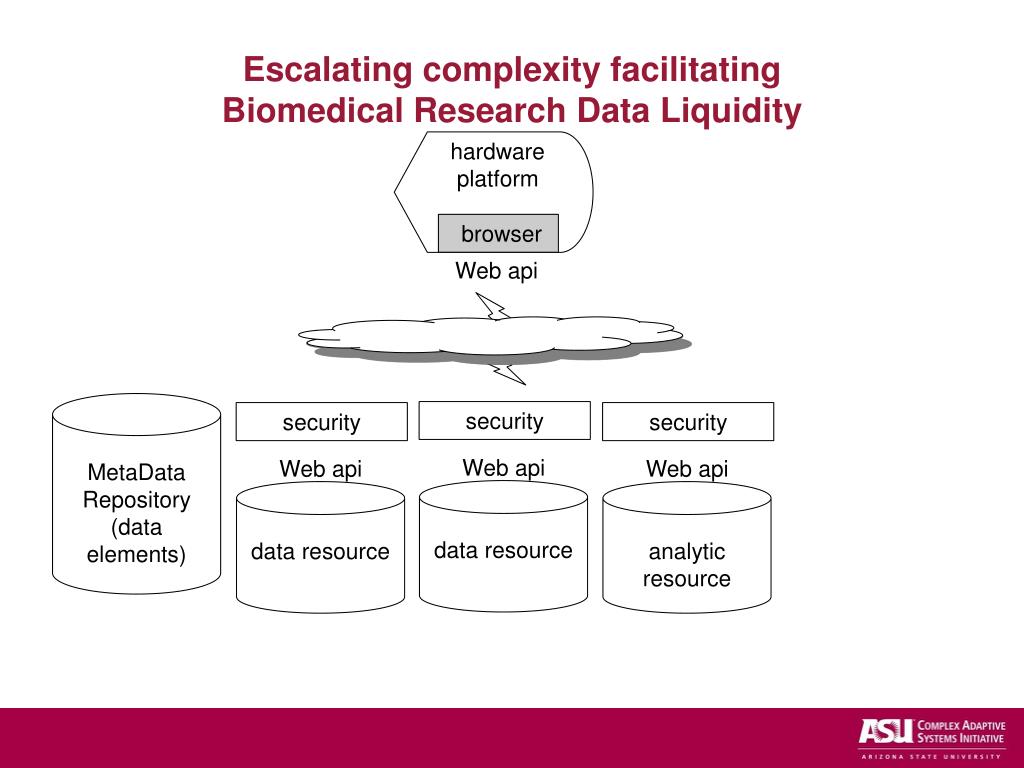 Escalating complexity facilitating Biomedical Research Data Liquidity

hardware platform

browser

Web api

MetaData Repository (data elements)

security

Web api

data resource

security

Web api

data resource

security

Web api

analytic resource

ASU COMPLEX ADAPTIVE SYSTEMS INITIATIVE
ARIZONA STATE UNIVERSITY